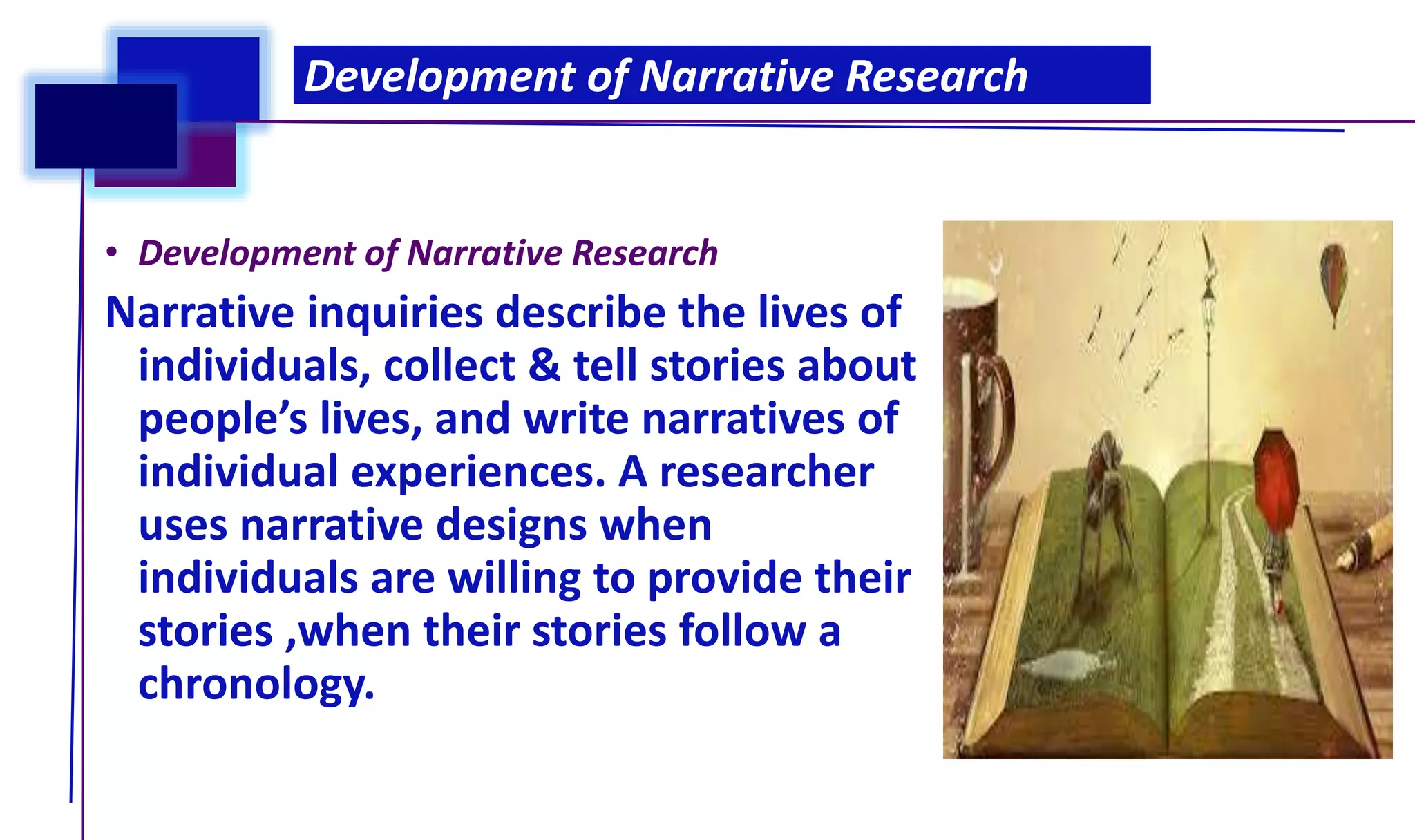 Development of Narrative Research

• Development of Narrative Research

Narrative inquiries describe the lives of individuals, collect & tell stories about people's lives, and write narratives of individual experiences. A researcher uses narrative designs when individuals are willing to provide their stories ,when their stories follow a chronology.